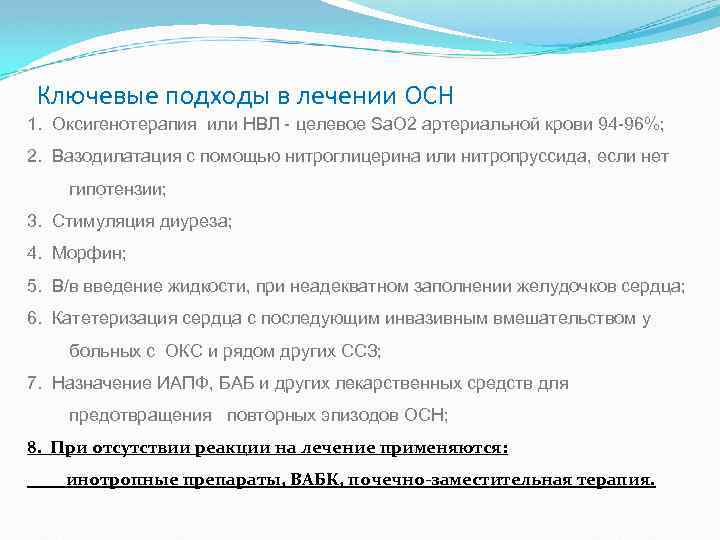 Ключевые подходы в лечении ОСН

1. Оксигенотерапия или НВЛ - целевое SaO2 артериальной крови 94-96%;

2. Вазодилатация с помощью нитроглицерина или нитропруссида, если нет гипотензии;

3. Стимуляция диуреза;

4. Морфин;

5. В/в введение жидкости, при неадекватном заполнении желудочков сердца;

6. Катетеризация сердца с последующим инвазивным вмешательством у больных с ОКС и рядом других ССЗ;

7. Назначение ИАПФ, БАБ и других лекарственных средств для предотвращения повторных эпизодов ОСН;

8. При отсутствии реакции на лечение применяются:

инотропные препараты, ВАБК, почечно-заместительная терапия.